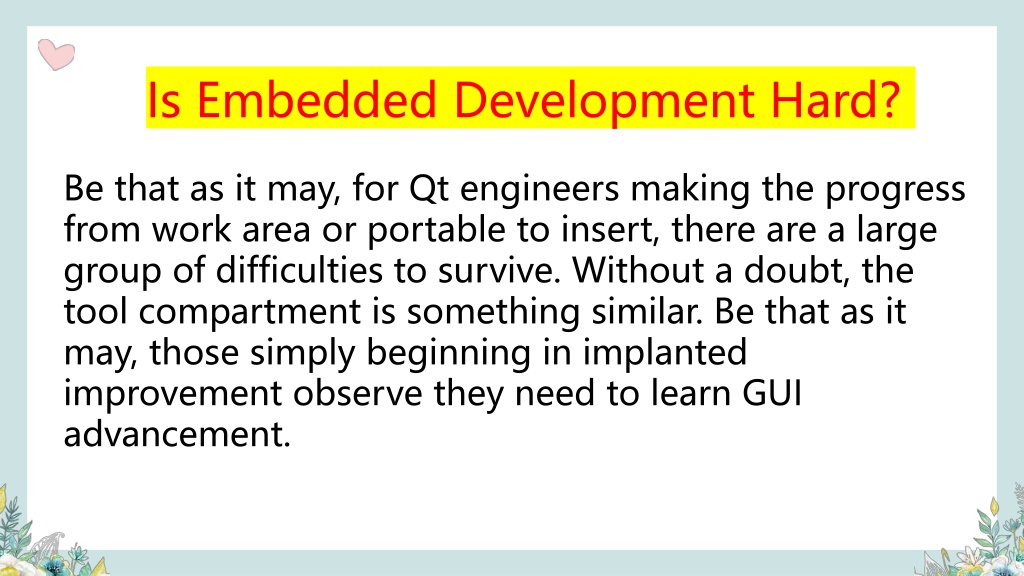 Is Embedded Development Hard?

Be that as it may, for Qt engineers making the progress from work area or portable to insert, there are a large group of difficulties to survive. Without a doubt, the tool compartment is something similar. Be that as it may, those simply beginning in implanted improvement observe they need to learn GUI advancement.